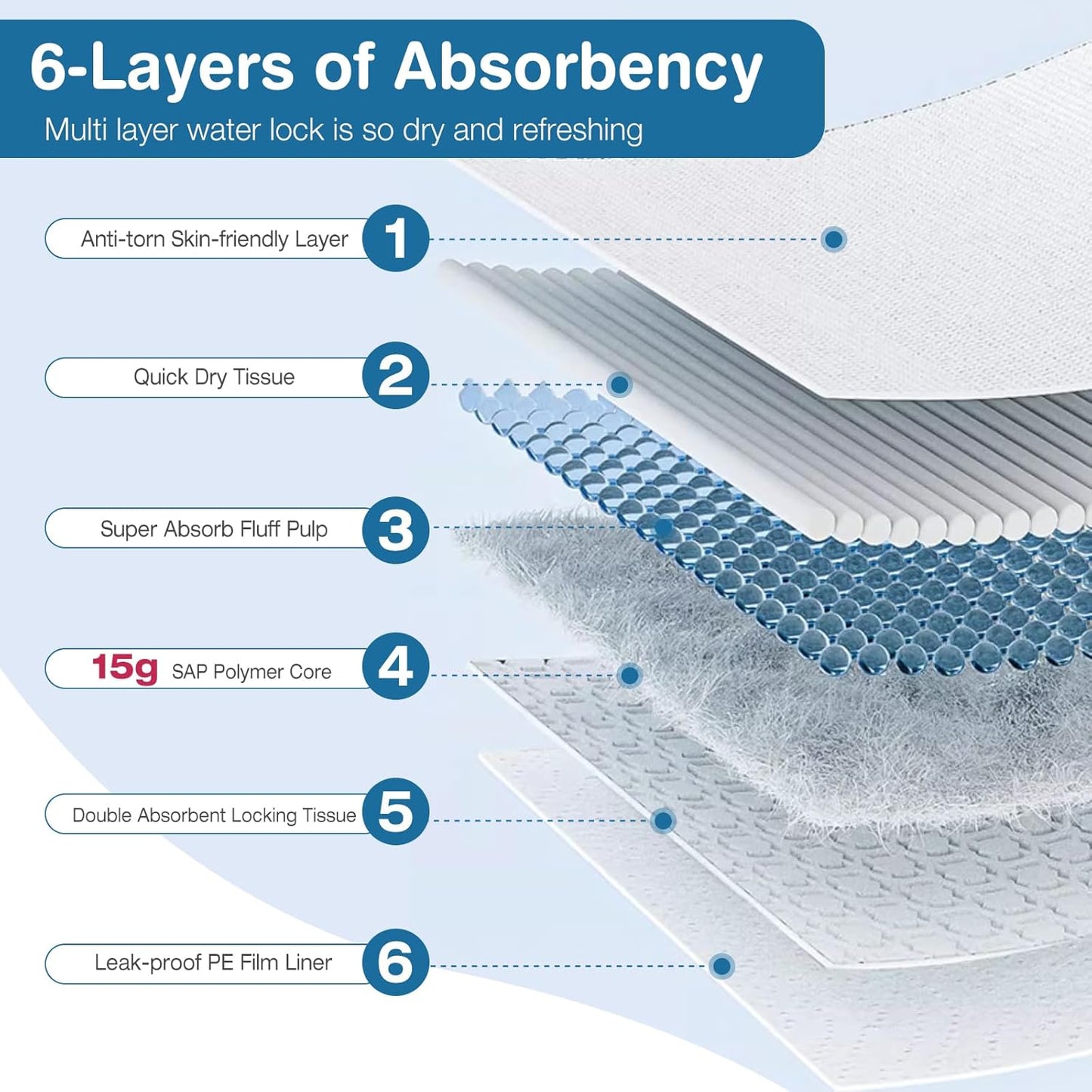 6-Layers of Absorbency

Multi layer water lock is so dry and refreshing

Anti-torn Skin-friendly Layer 1

Quick Dry Tissue 2

Super Absorb Fluff Pulp 3

15g SAP Polymer Core 4

Double Absorbent Locking Tissue 5

Leak-proof PE Film Liner 6